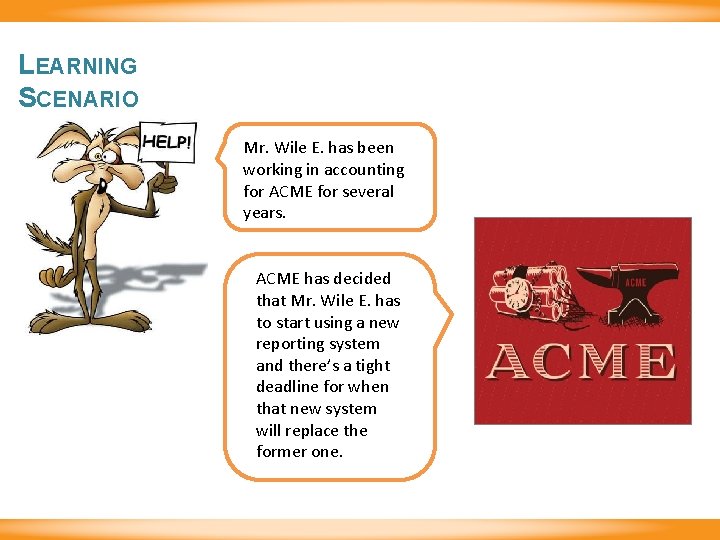 LEARNING SCENARIO

HELP!

Mr. Wile E. has been working in accounting for ACME for several years.

ACME has decided that Mr. Wile E. has to start using a new reporting system and there's a tight deadline for when that new system will replace the former one.

ACME

ACME